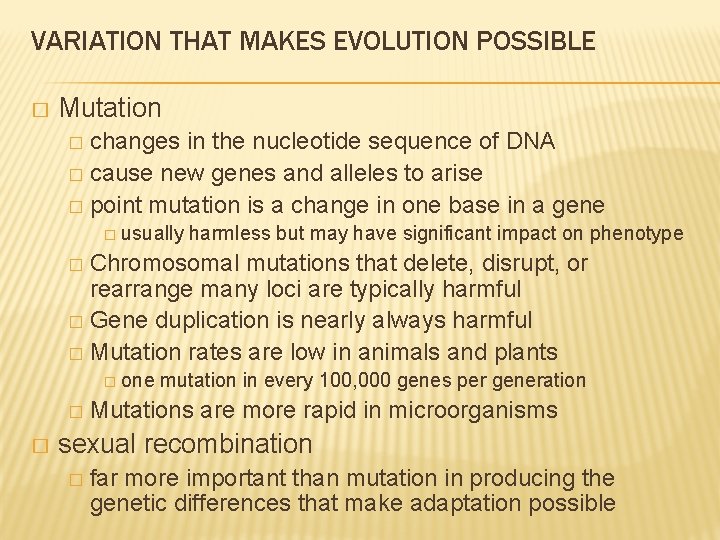 VARIATION THAT MAKES EVOLUTION POSSIBLE

□ Mutation
□ changes in the nucleotide sequence of DNA
□ cause new genes and alleles to arise
□ point mutation is a change in one base in a gene
□ usually harmless but may have significant impact on phenotype
□ Chromosomal mutations that delete, disrupt, or rearrange many loci are typically harmful
□ Gene duplication is nearly always harmful
□ Mutation rates are low in animals and plants
□ one mutation in every 100,000 genes per generation
□ Mutations are more rapid in microorganisms
□ sexual recombination
□ far more important than mutation in producing the genetic differences that make adaptation possible